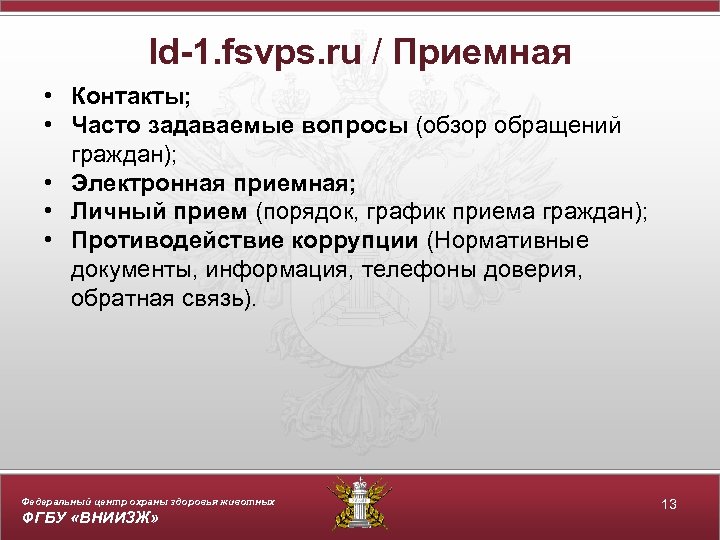 ld-1.fsvps.ru / Приемная

• Контакты;
• Часто задаваемые вопросы (обзор обращений граждан);
• Электронная приемная;
• Личный прием (порядок, график приема граждан);
• Противодействие коррупции (Нормативные документы, информация, телефоны доверия, обратная связь).

Федеральный центр охраны здоровья животных
ФГБУ «ВНИИЗЖ»

13